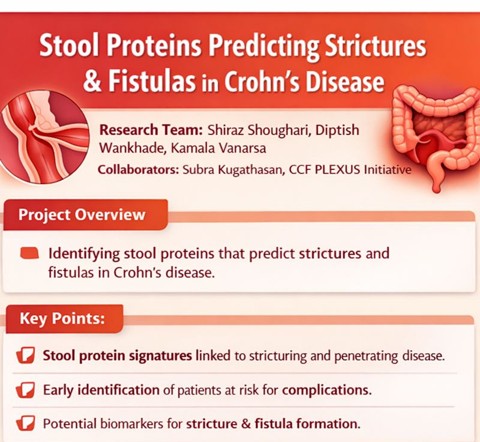 Stool Proteins Predicting Strictures & Fistulas in Crohn's Disease

Research Team: Shiraz Shoughari, Diptish Wankhade, Kamala Vanarsa

Collaborators: Subra Kugathasan, CCF PLEXUS Initiative

Project Overview

Identifying stool proteins that predict strictures and fistulas in Crohn's disease.

Key Points:

Stool protein signatures linked to stricturing and penetrating disease.

Early identification of patients at risk for complications.

Potential biomarkers for stricture & fistula formation.